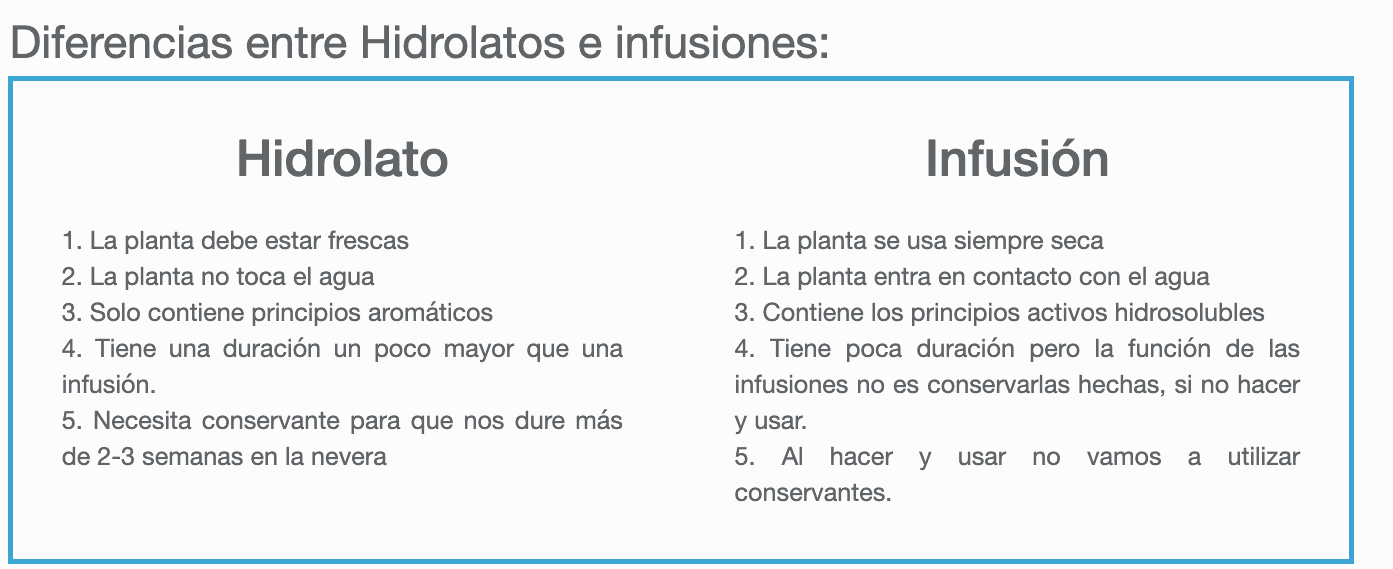 Diferencias entre Hidrolatos e infusiones:

Hidrolato

1. La planta debe estar frescas
2. La planta no toca el agua
3. Solo contiene principios aromáticos
4. Tiene una duración un poco mayor que una infusión.
5. Necesita conservante para que nos dure más de 2-3 semanas en la nevera

Infusión

1. La planta se usa siempre seca
2. La planta entra en contacto con el agua
3. Contiene los principios activos hidrosolubles
4. Tiene poca duración pero la función de las infusiones no es conservarlas hechas, si no hacer y usar.
5. Al hacer y usar no vamos a utilizar conservantes.